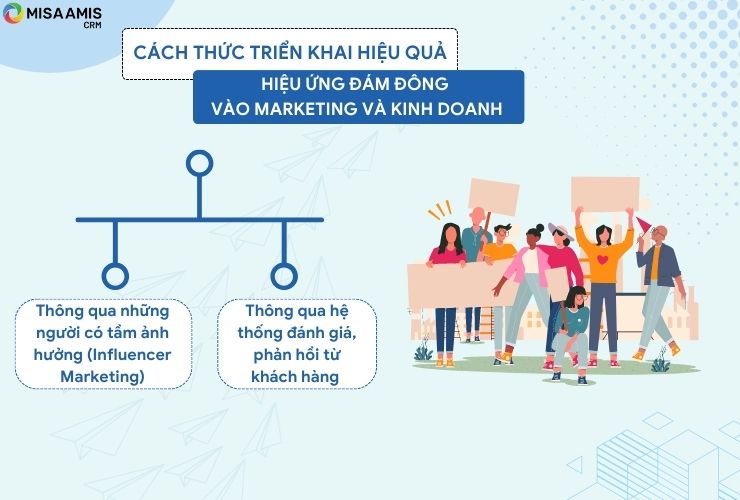 MISA AMIS CRM

CÁCH THỨC TRIỂN KHAI HIỆU QUẢ

HIỆU ỨNG ĐÁM ĐÔNG VÀO MARKETING VÀ KINH DOANH

Thông qua những người có tầm ảnh hưởng (Influencer Marketing)

Thông qua hệ thống đánh giá, phản hồi từ khách hàng